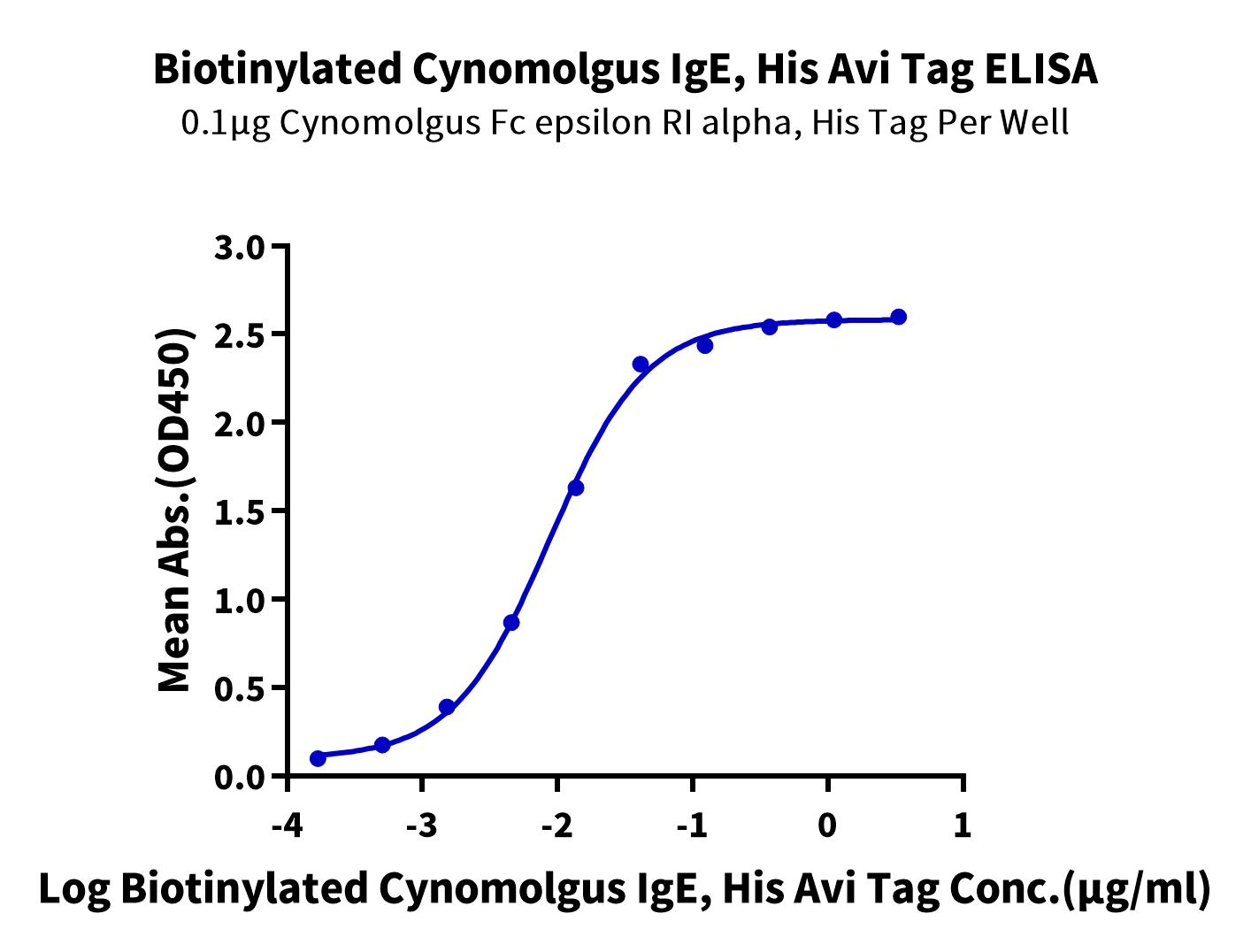 Biotinylated Cynomolgus IgE, His Avi Tag ELISA
0.1μg Cynomolgus Fc epsilon RI alpha, His Tag Per Well

Mean Abs.(OD450)

3.0
2.5
2.0
1.5
1.0
0.5
0.0

-4
-3
-2
-1
0
1

Log Biotinylated Cynomolgus IgE, His Avi Tag Conc.(μg/ml)